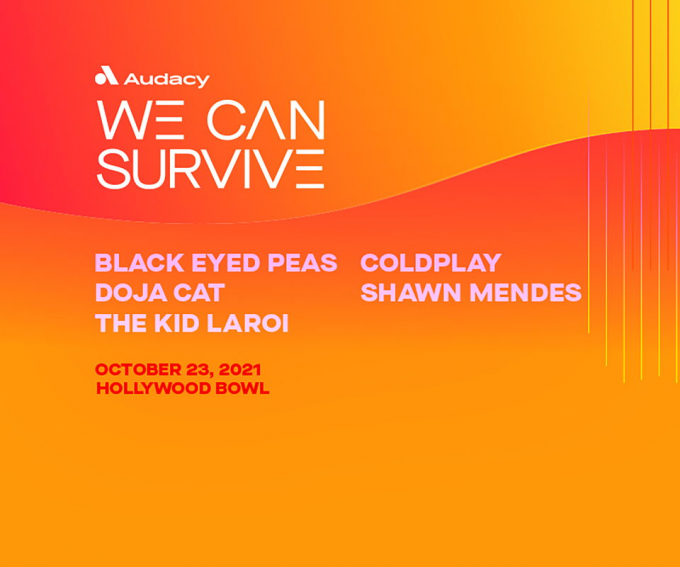 Audacy
WE CAN SURVIVE

BLACK EYED PEAS
DOJA CAT
THE KID LAROI

COLDPLAY
SHAWN MENDES

OCTOBER 23, 2021
HOLLYWOOD BOWL